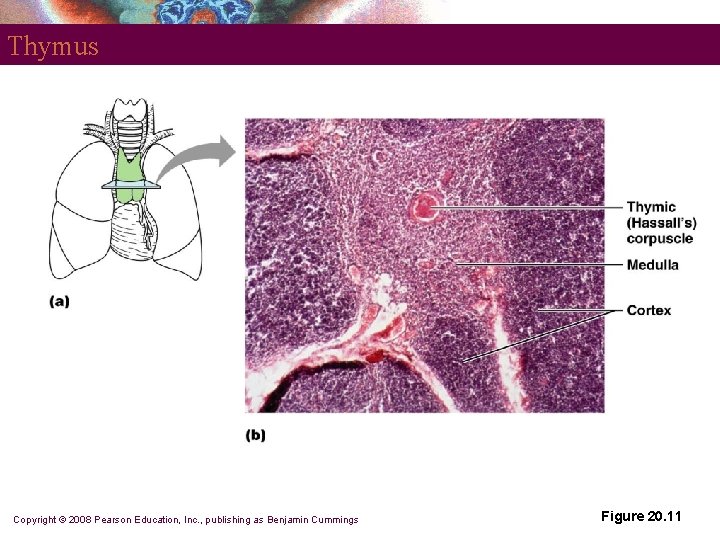 Thymus

(a)

Thymic (Hassall's) corpuscle

Medulla

Cortex

(b)

Copyright © 2008 Pearson Education, Inc., publishing as Benjamin Cummings

Figure 20.11